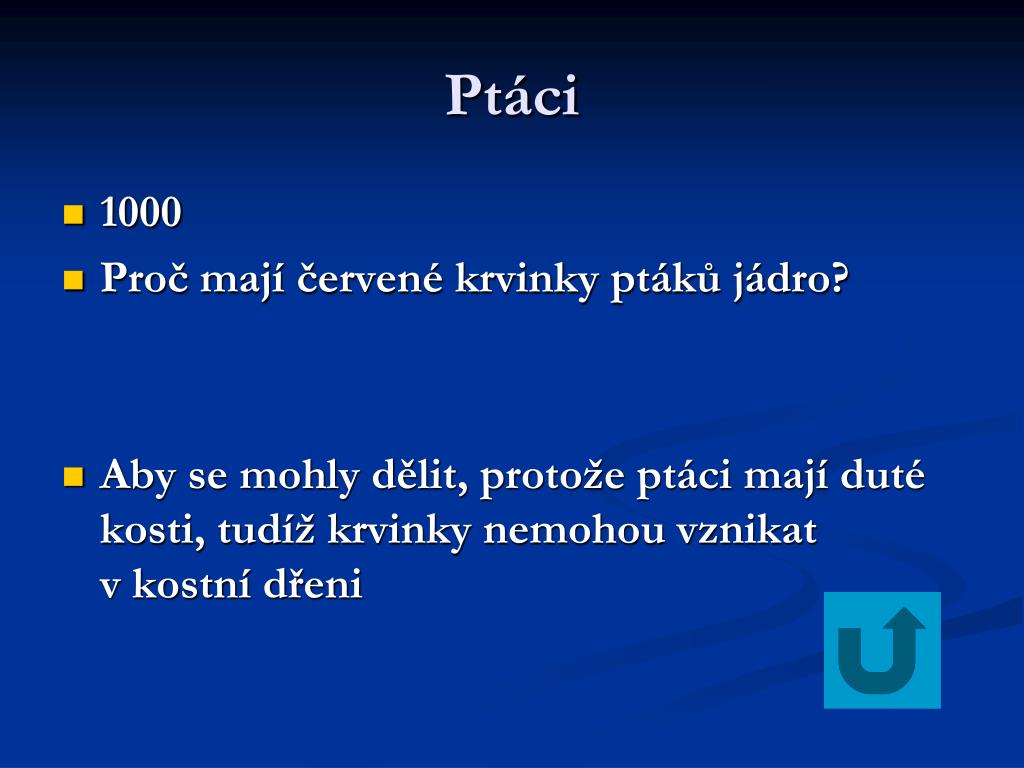 Ptáci

1000

Proč mají červené krvinky ptáků jádro?

Aby se mohly dělit, protože ptáci mají duté kosti, tudíž krvinky nemohou vznikat v kostní dřeni